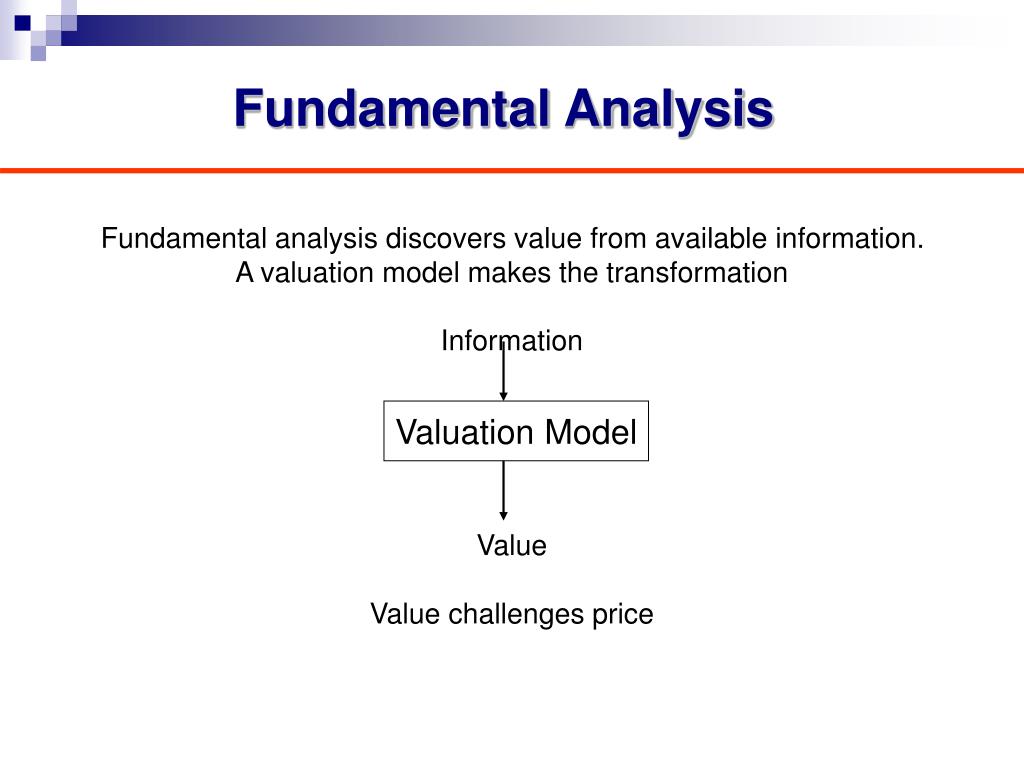 Fundamental Analysis

Fundamental analysis discovers value from available information.
A valuation model makes the transformation

Information

Valuation Model

Value

Value challenges price